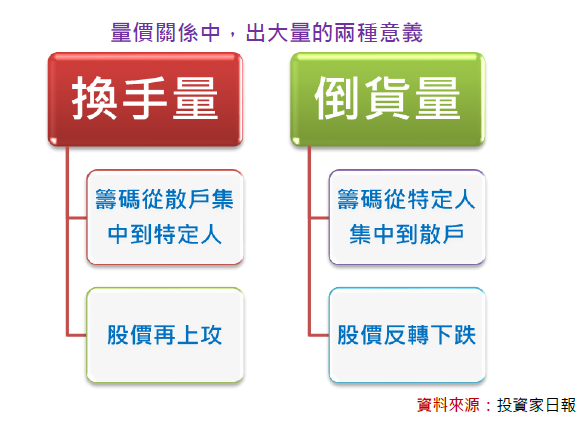 量價關係中，出大量的兩種意義

換手量

籌碼從散戶集中到特定人

股價再上攻

倒貨量

籌碼從特定人集中到散戶

股價反轉下跌

資料來源：投資家日報